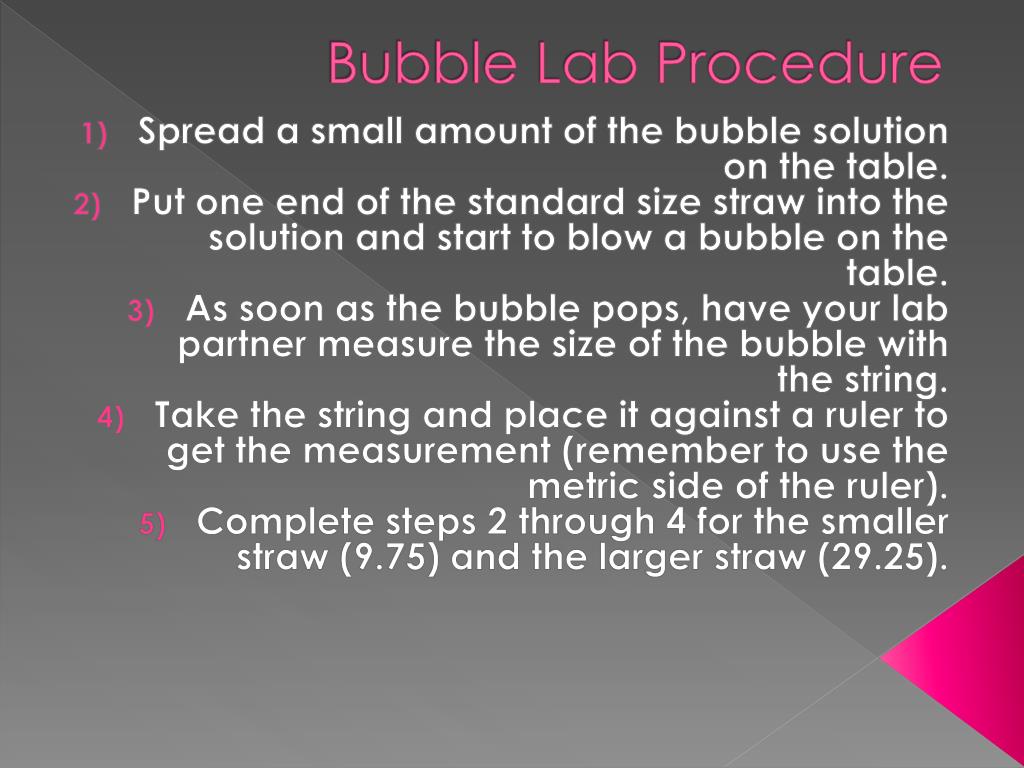 Bubble Lab Procedure

1) Spread a small amount of the bubble solution on the table.
2) Put one end of the standard size straw into the solution and start to blow a bubble on the table.
3) As soon as the bubble pops, have your lab partner measure the size of the bubble with the string.
4) Take the string and place it against a ruler to get the measurement (remember to use the metric side of the ruler).
5) Complete steps 2 through 4 for the smaller straw (9.75) and the larger straw (29.25).